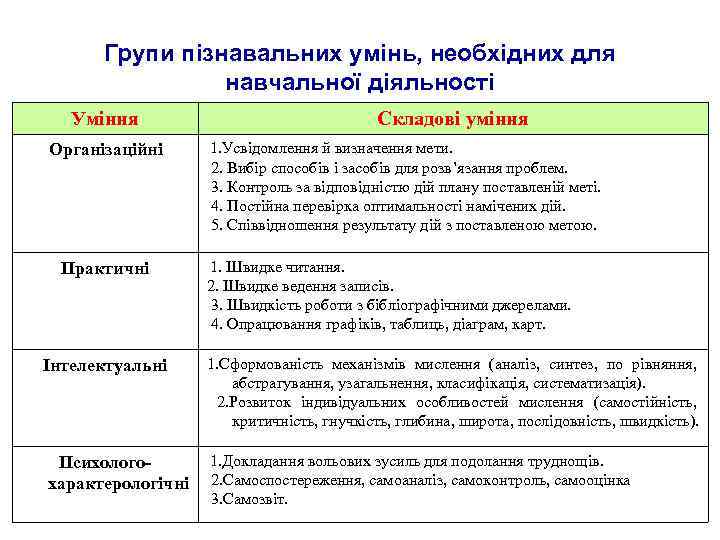 Групи пізнавальних умінь, необхідних для навчальної діяльності

| Уміння | Складові уміння |
|---|---|
| Організаційні | 1.Усвідомлення й визначення мети. 2. Вибір способів і засобів для розв'язання проблем. 3. Контроль за відповідністю дій плану поставленій меті. 4. Постійна перевірка оптимальності намічених дій. 5. Співвідношення результату дій з поставленою метою. |
| Практичні | 1. Швидке читання. 2. Швидке ведення записів. 3. Швидкість роботи з бібліографічними джерелами. 4. Опрацювання графіків, таблиць, діаграм, карт. |
| Інтелектуальні | 1.Сформованість механізмів мислення (аналіз, синтез, по рівняння, абстрагування, узагальнення, класифікація, систематизація). 2.Розвиток індивідуальних особливостей мислення (самостійність, критичність, гнучкість, глибина, широта, послідовність, швидкість). |
| Психолого-характерологічні | 1.Докладання вольових зусиль для подолання труднощів. 2.Самоспостереження, самоаналіз, самоконтроль, самооцінка 3.Самозвіт. |